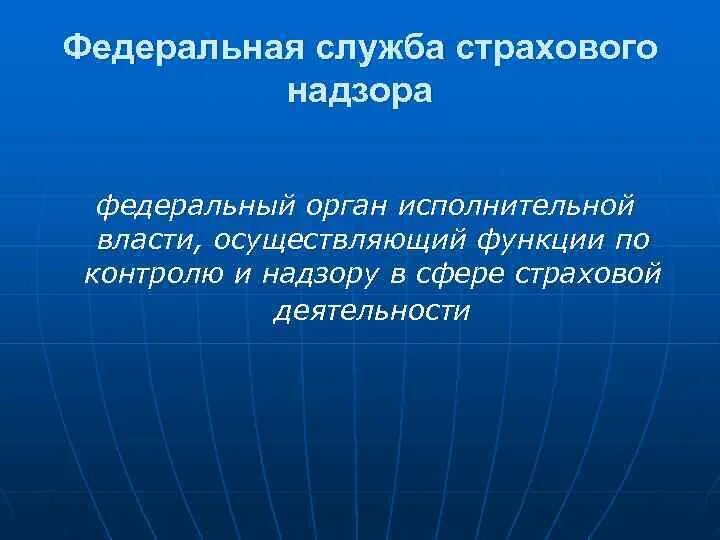 Федеральная служба страхового надзора

федеральный орган исполнительной власти, осуществляющий функции по контролю и надзору в сфере страховой деятельности